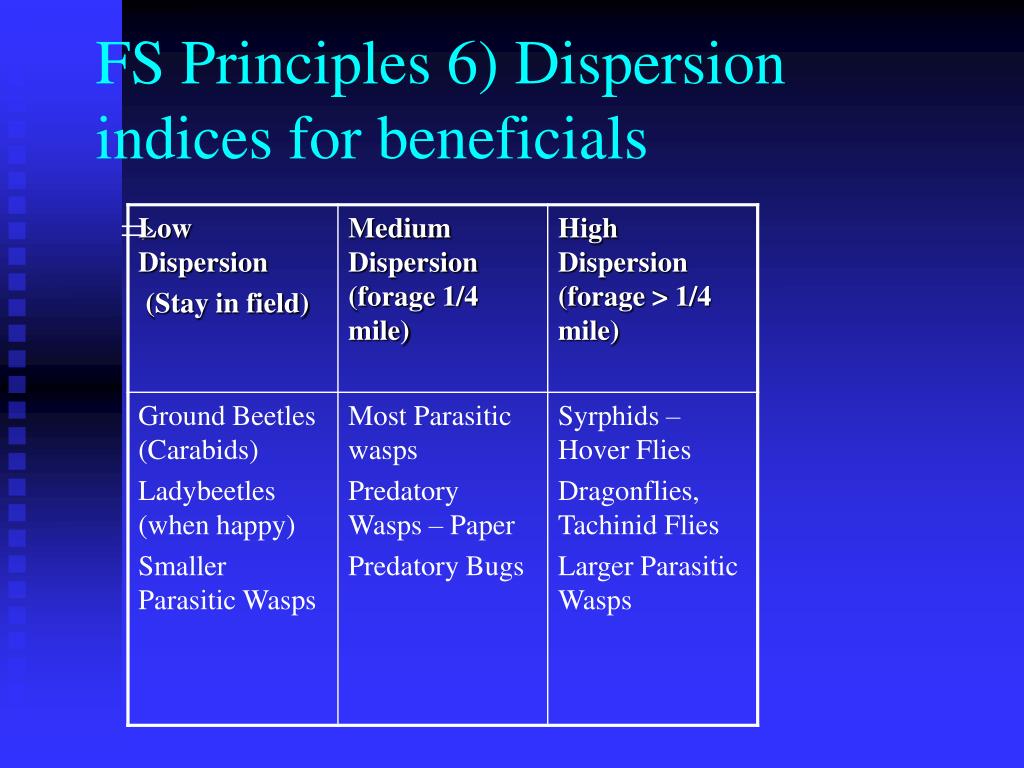 FS Principles 6) Dispersion indices for beneficials

| Low Dispersion (Stay in field) | Medium Dispersion (forage 1/4 mile) | High Dispersion (forage > 1/4 mile) |
|---|---|---|
| Ground Beetles (Carabids) Ladybeetles (when happy) Smaller Parasitic Wasps | Most Parasitic wasps Predatory Wasps – Paper Predatory Bugs | Syrphids – Hover Flies Dragonflies, Tachinid Flies Larger Parasitic Wasps |